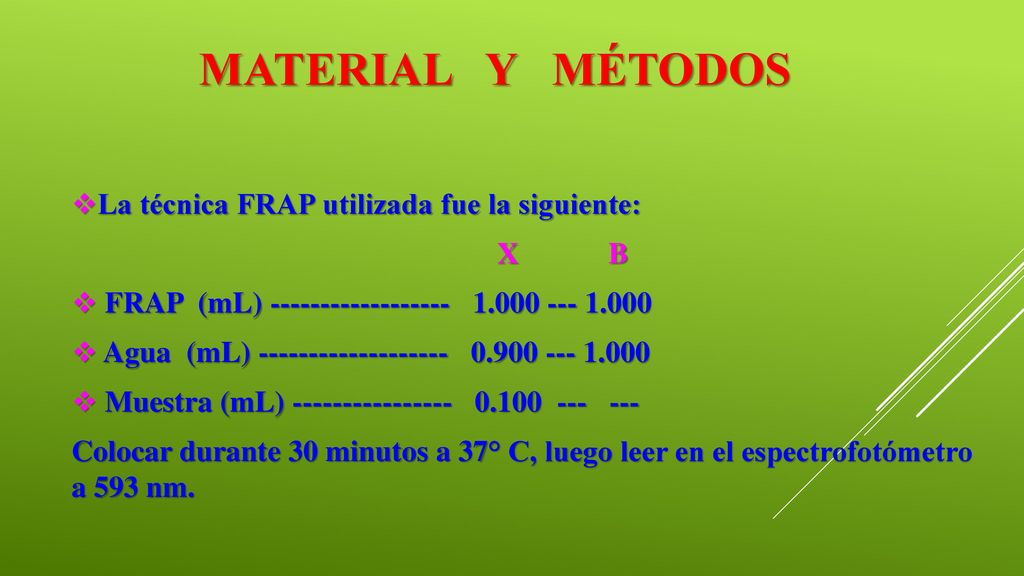 MATERIAL Y MÉTODOS

❖La técnica FRAP utilizada fue la siguiente:

X B

❖ FRAP (mL) ------------------ 1.000 --- 1.000

❖ Agua (mL) ------------------- 0.900 --- 1.000

❖ Muestra (mL) ---------------- 0.100 --- ---

Colocar durante 30 minutos a 37° C, luego leer en el espectrofotómetro a 593 nm.